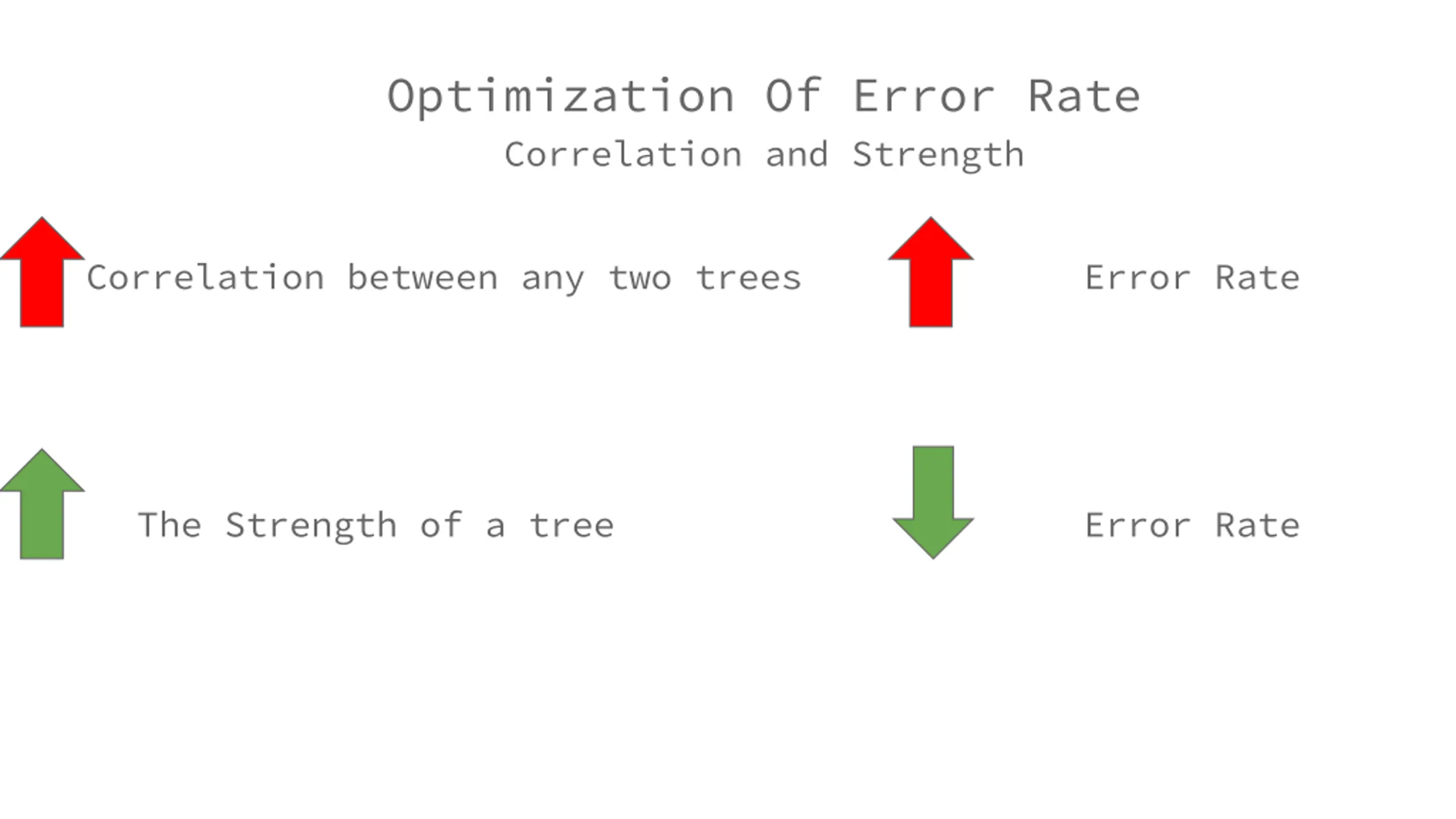 Optimization Of Error Rate

Correlation and Strength

Correlation between any two trees

Error Rate

The Strength of a tree

Error Rate